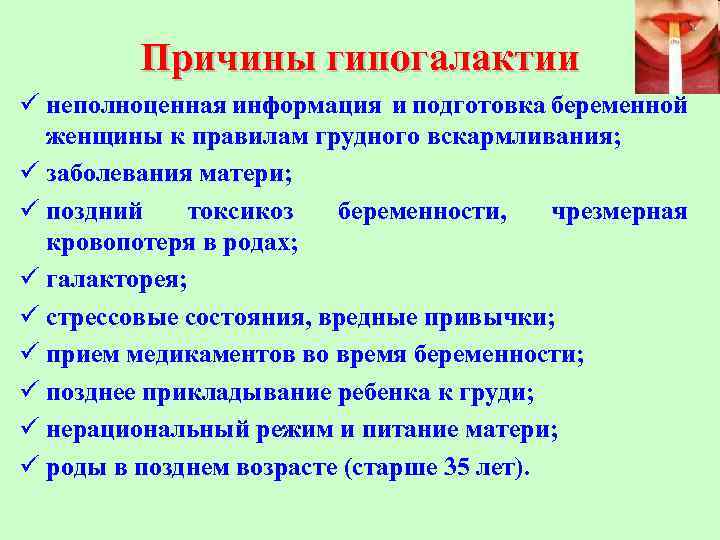 Причины гипогалактии

✓ неполноценная информация и подготовка беременной женщины к правилам грудного вскармливания;
✓ заболевания матери;
✓ поздний токсикоз беременности, чрезмерная кровопотеря в родах;
✓ галакторея;
✓ стрессовые состояния, вредные привычки;
✓ прием медикаментов во время беременности;
✓ позднее прикладывание ребенка к груди;
✓ нерациональный режим и питание матери;
✓ роды в позднем возрасте (старше 35 лет).